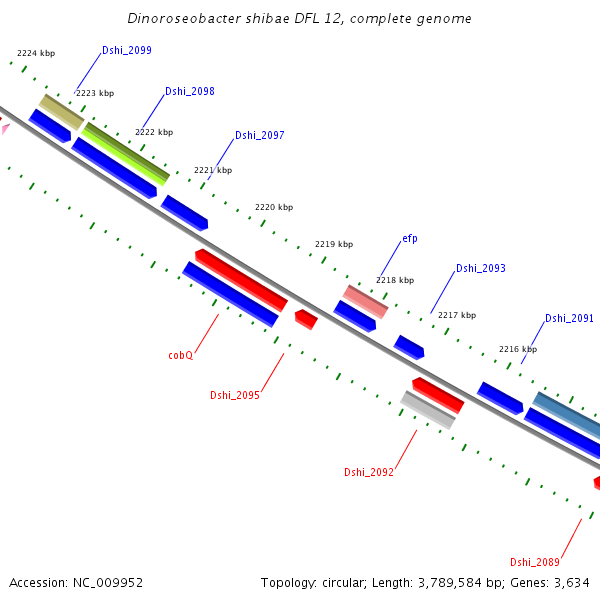 Dinoroseobacter shibae DFL 12, complete genome

2224 kbp
Dshi_2099
2223 kbp
Dshi_2098
2222 kbp
Dshi_2097
2221 kbp
2220 kbp
2219 kbp
efp
2218 kbp
Dshi_2093
2217 kbp
Dshi_2091
2216 kbp
cobQ
Dshi_2095
Dshi_2092
Dshi_2089

Accession: NC_009952
Topology: circular; Length: 3,789,584 bp; Genes: 3,634